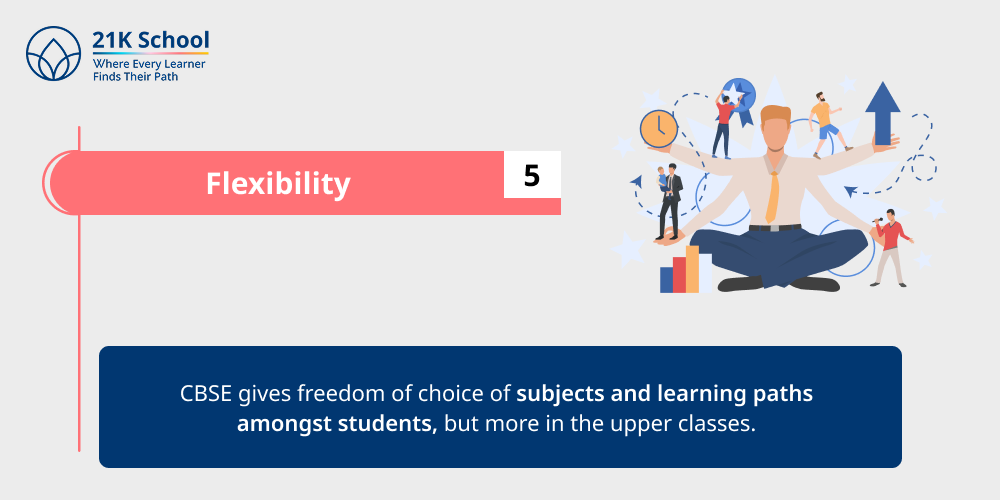 21K School
Where Every Learner
Finds Their Path

Flexibility

5

CBSE gives freedom of choice of subjects and learning paths amongst students, but more in the upper classes.